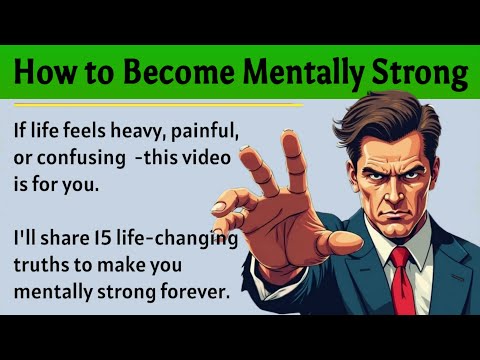 How to Become Mentally Strong

If life feels heavy, painful, or confusing -this video is for you.

I'll share 15 life-changing truths to make you mentally strong forever.